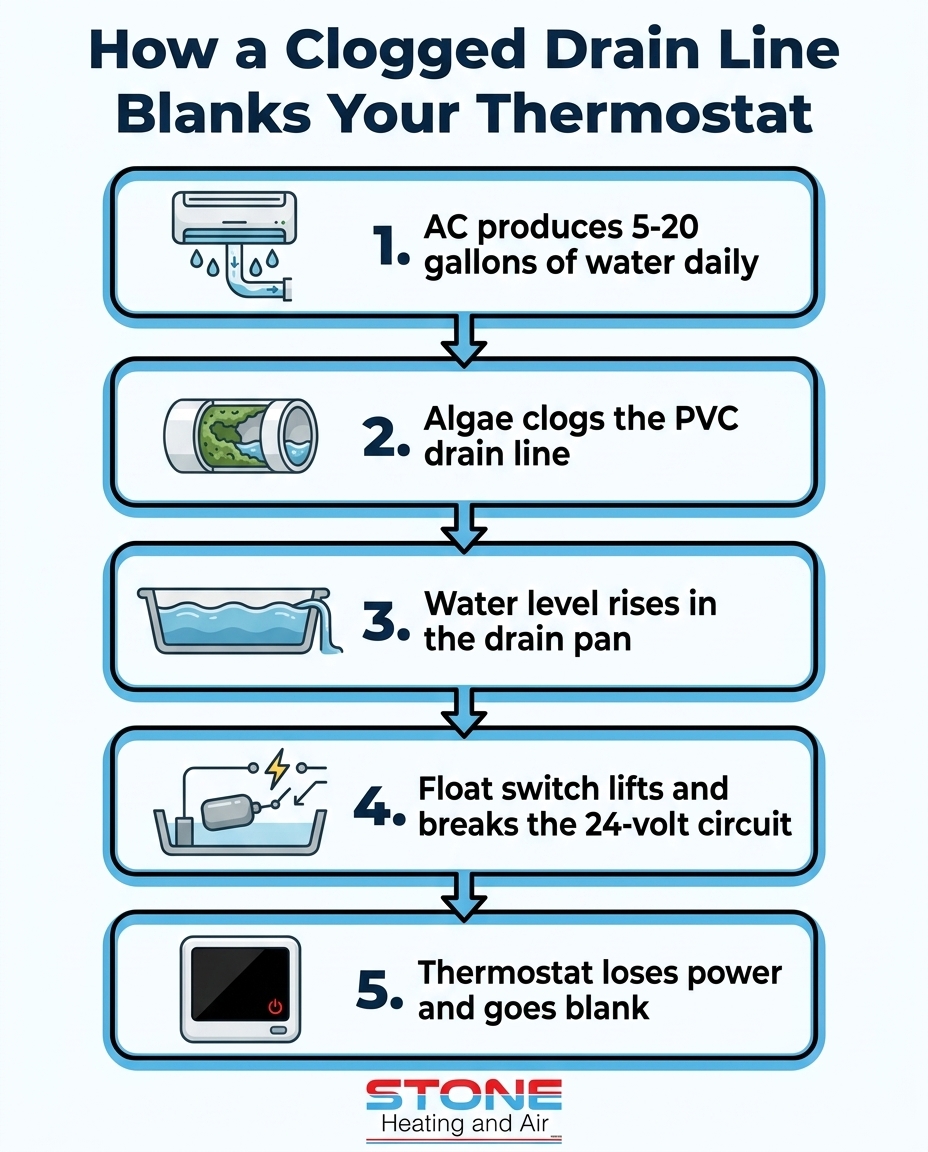 How a Clogged Drain Line Blanks Your Thermostat

1. AC produces 5-20 gallons of water daily

2. Algae clogs the PVC drain line

3. Water level rises in the drain pan

4. Float switch lifts and breaks the 24-volt circuit

5. Thermostat loses power and goes blank

STONE
Heating and Air